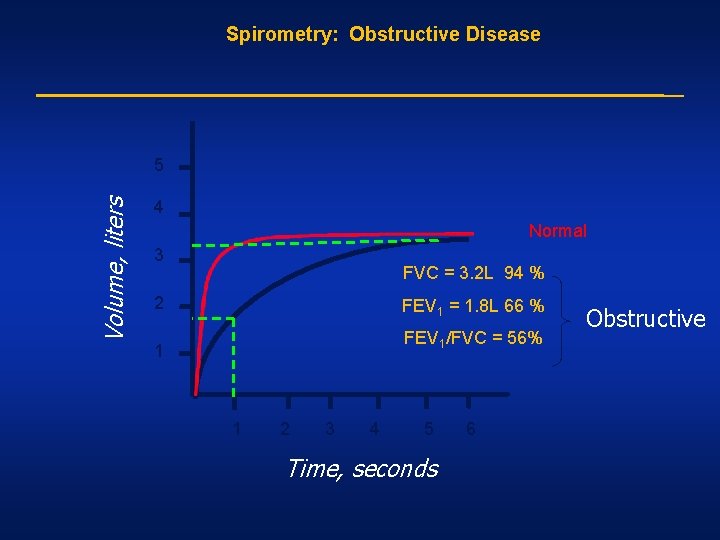 Spirometry: Obstructive Disease

Volume, liters

5
4
3
2
1

Normal

FVC = 3.2L 94 %
$FEV_1$ = 1.8L 66 %
$FEV_1$/FVC = 56%

Obstructive

1 2 3 4 5 6

Time, seconds